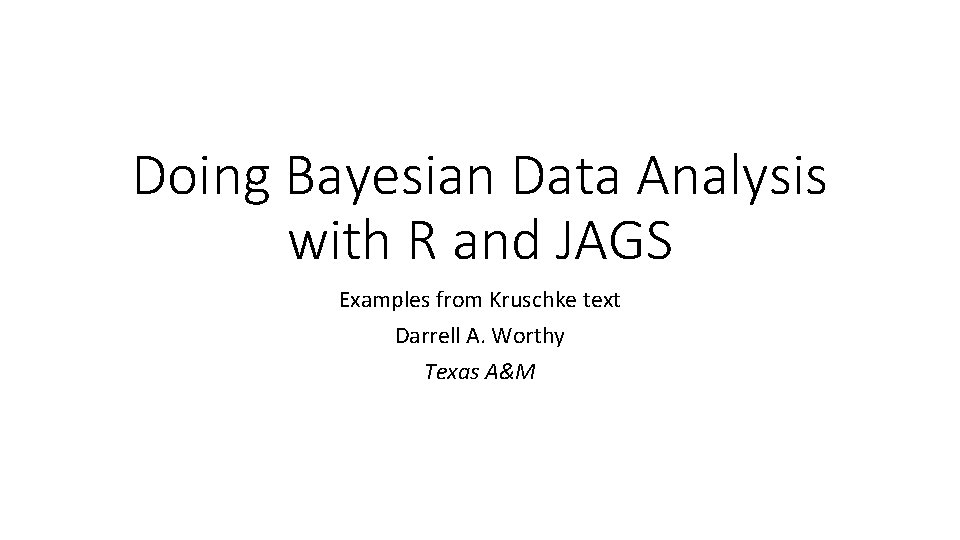 Doing Bayesian Data Analysis with R and JAGS

Examples from Kruschke text

Darrell A. Worthy

Texas A&M